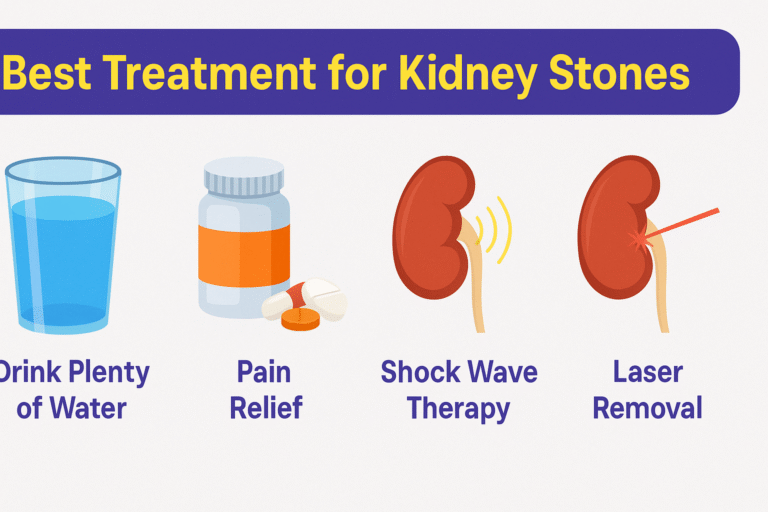 Best Treatment for Kidney Stones

Drink Plenty of Water

Pain Relief

Shock Wave Therapy

Laser Removal